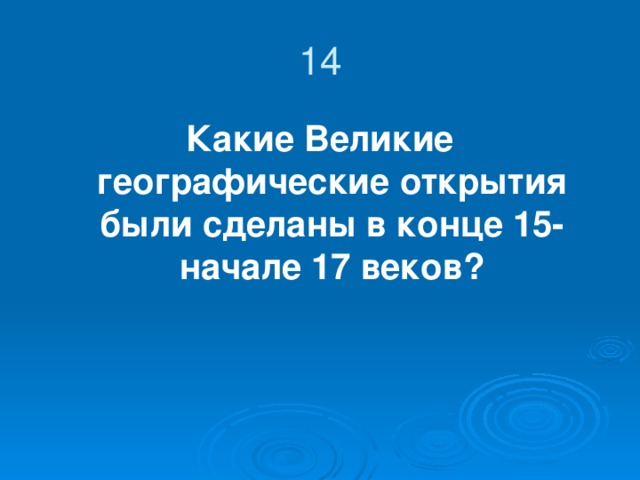 14

Какие Великие географические открытия были сделаны в конце 15-начале 17 веков?